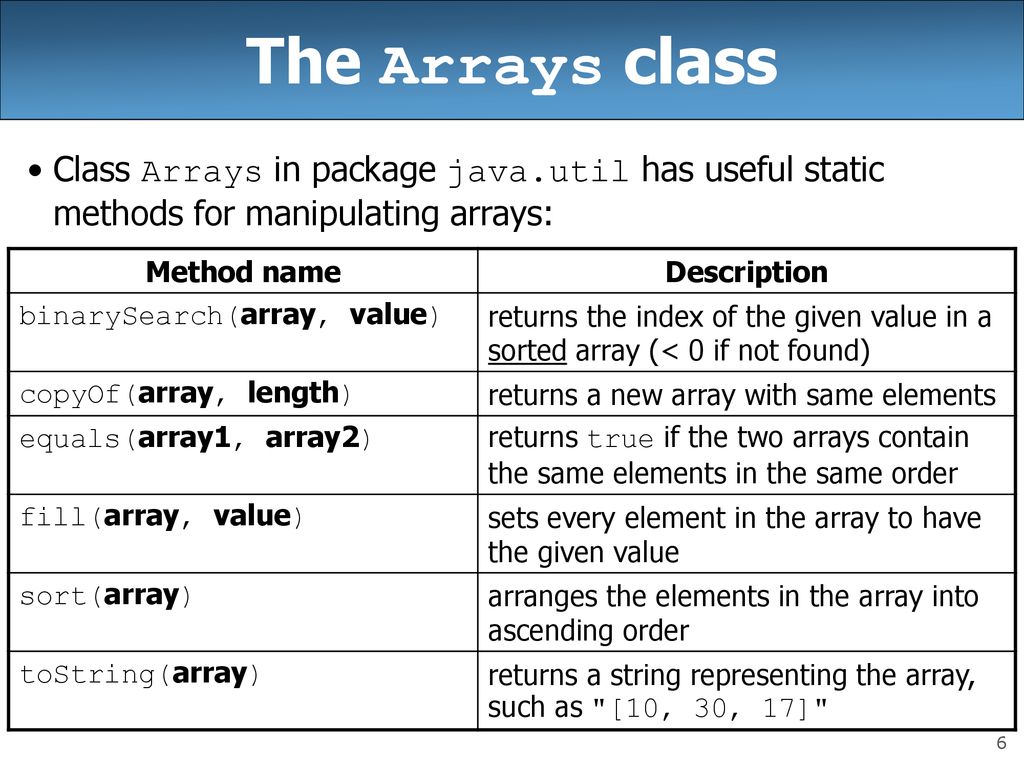 The Arrays class

• Class Arrays in package java.util has useful static methods for manipulating arrays:

| Method name | Description |
|---|---|
| binarySearch(array, value) | returns the index of the given value in a sorted array (< 0 if not found) |
| copyOf(array, length) | returns a new array with same elements |
| equals(array1, array2) | returns true if the two arrays contain the same elements in the same order |
| fill(array, value) | sets every element in the array to have the given value |
| sort(array) | arranges the elements in the array into ascending order |
| toString(array) | returns a string representing the array, such as "[10, 30, 17]" |

6